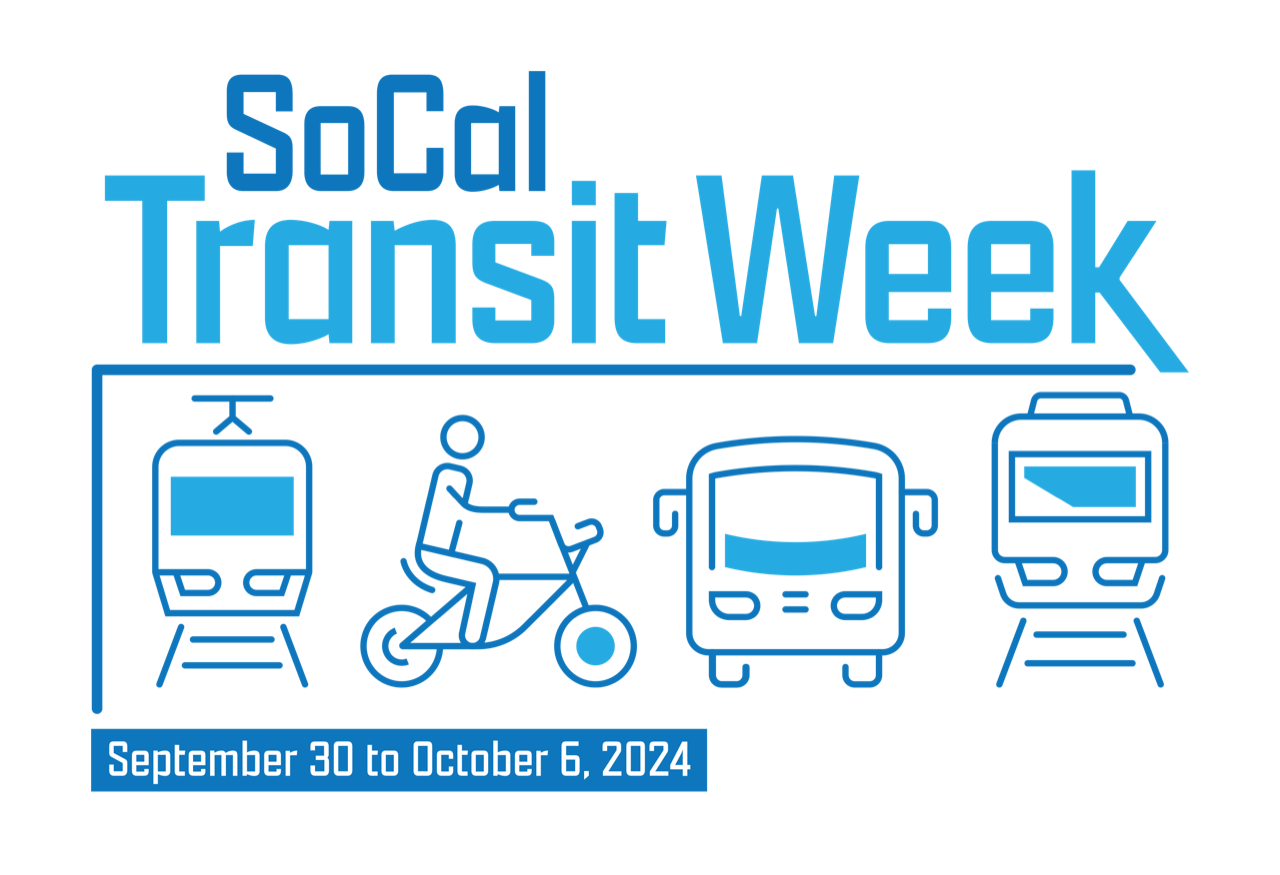 SoCal
Transit Week

September 30 to October 6, 2024